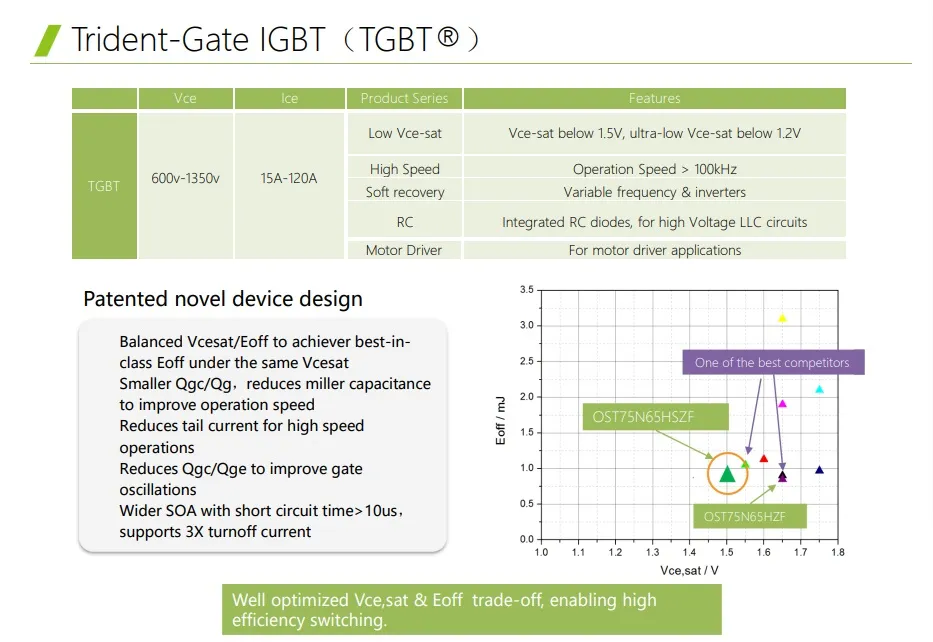 Trident-Gate IGBT（TGBT®）

| | Vce | Ice | Product Series | Features |
|---|---|---|---|---|
| TGBT | 600v-1350v | 15A-120A | Low Vce-sat | Vce-sat below 1.5V, ultra-low Vce-sat below 1.2V |
| | | | High Speed | Operation Speed > 100kHz |
| | | | Soft recovery | Variable frequency & inverters |
| | | | RC | Integrated RC diodes, for high Voltage LLC circuits |
| | | | Motor Driver | For motor driver applications |

Patented novel device design

Balanced Vcesat/Eoff to achiever best-in-class Eoff under the same Vcesat
Smaller Qgc/Qg，reduces miller capacitance to improve operation speed
Reduces tail current for high speed operations
Reduces Qgc/Qge to improve gate oscillations
Wider SOA with short circuit time>10us，supports 3X turnoff current

3.5
3.0
2.5
2.0
1.5
1.0
0.5
0.0
Eoff / mJ
One of the best competitors
OST75N65HSZF
OST75N65HZF
1.0 1.1 1.2 1.3 1.4 1.5 1.6 1.7 1.8
Vce,sat / V

Well optimized Vce,sat & Eoff trade-off, enabling high efficiency switching.